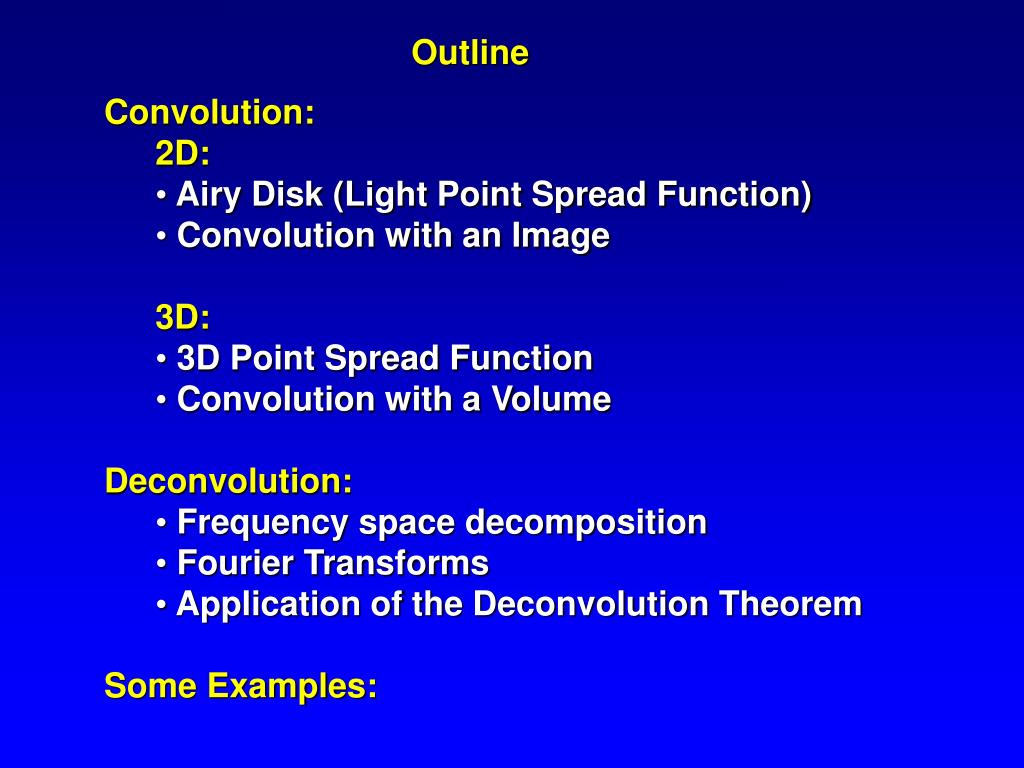 Outline

Convolution:
2D:
• Airy Disk (Light Point Spread Function)
• Convolution with an Image

3D:
• 3D Point Spread Function
• Convolution with a Volume

Deconvolution:
• Frequency space decomposition
• Fourier Transforms
• Application of the Deconvolution Theorem

Some Examples: